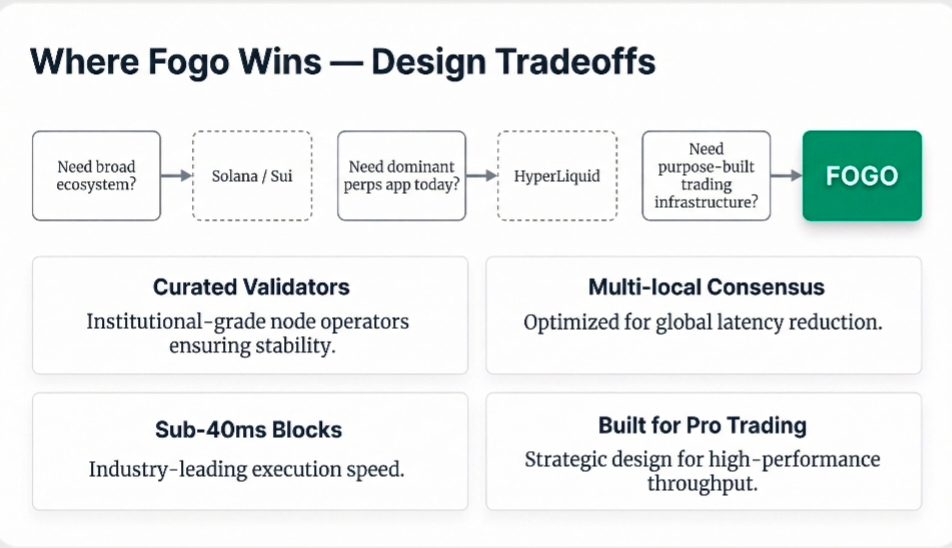 Where Fogo Wins — Design Tradeoffs

Need broad ecosystem?

Solana / Sui

Need dominant perps app today?

HyperLiquid

Need purpose-built trading infrastructure?

FOGO

Curated Validators
Institutional-grade node operators ensuring stability.

Multi-local Consensus
Optimized for global latency reduction.

Sub-40ms Blocks
Industry-leading execution speed.

Built for Pro Trading
Strategic design for high-performance throughput.